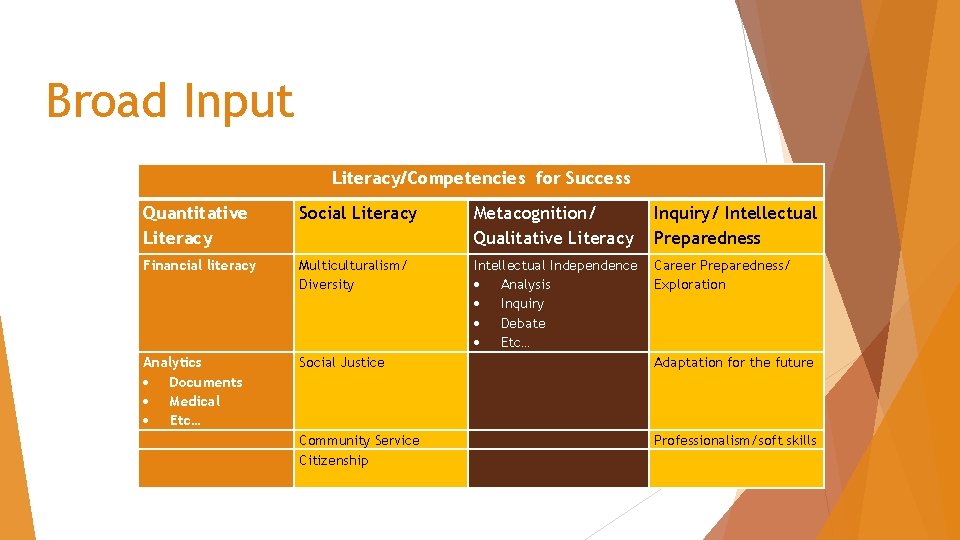 Broad Input

| Literacy/Competencies for Success | | | |
|---|---|---|---|
| Quantitative Literacy | Social Literacy | Metacognition/ Qualitative Literacy | Inquiry/ Intellectual Preparedness |
| Financial literacy | Multiculturalism/ Diversity | Intellectual Independence • Analysis • Inquiry • Debate • Etc… | Career Preparedness/ Exploration |
| Analytics • Documents • Medical • Etc… | Social Justice | | Adaptation for the future |
| | Community Service | | Professionalism/soft skills |
| | Citizenship | | |